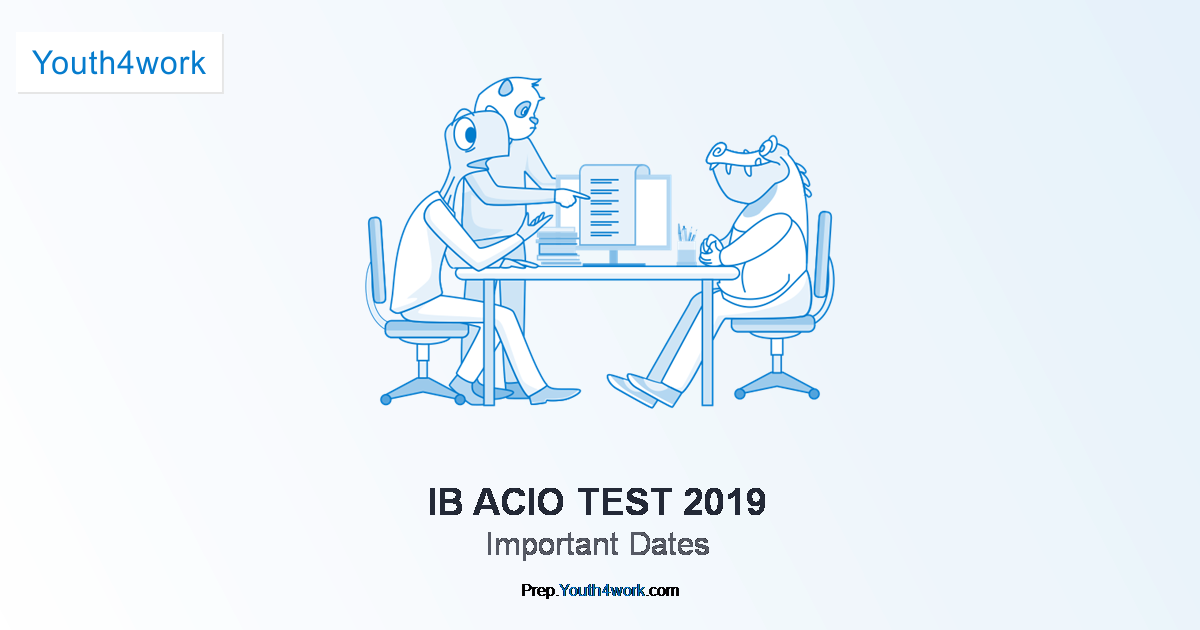 Youth4work

IB ACIO TEST 2019
Important Dates

Prep.Youth4work.com